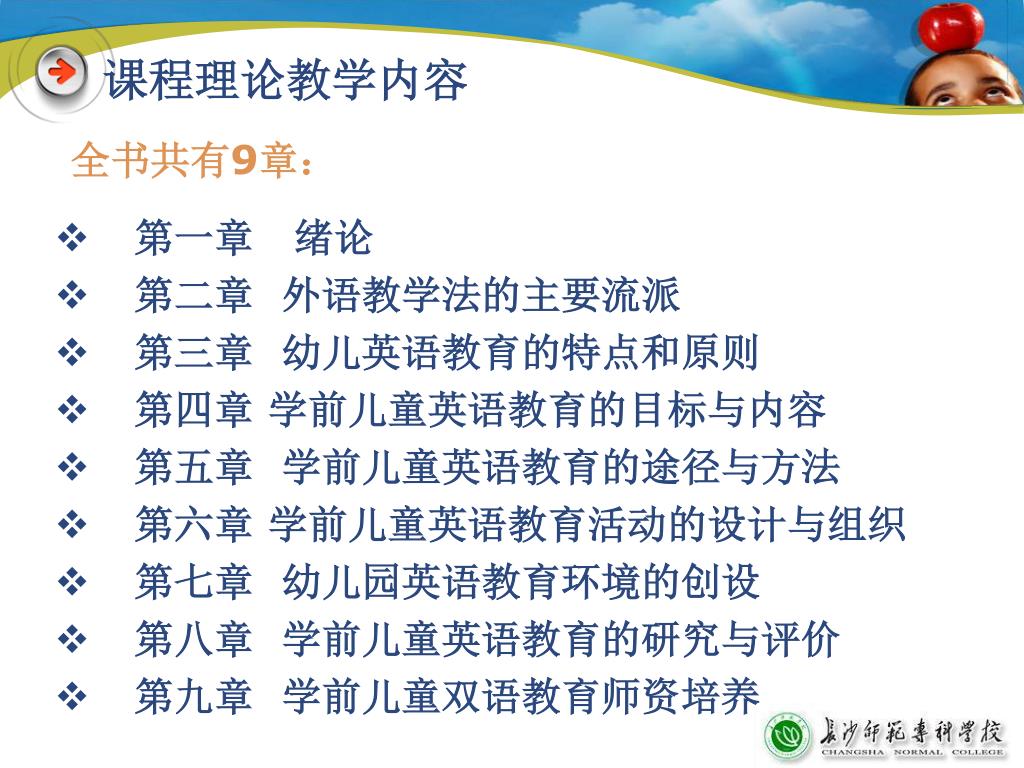 课程理论教学内容

全书共有9章：

❖ 第一章 绪论
❖ 第二章 外语教学法的主要流派
❖ 第三章 幼儿英语教育的特点和原则
❖ 第四章 学前儿童英语教育的目标与内容
❖ 第五章 学前儿童英语教育的途径与方法
❖ 第六章 学前儿童英语教育活动的设计与组织
❖ 第七章 幼儿园英语教育环境的创设
❖ 第八章 学前儿童英语教育的研究与评价
❖ 第九章 学前儿童双语教育师资培养

长沙师范专科学校
CHANGSHA NORMAL COLLEGE